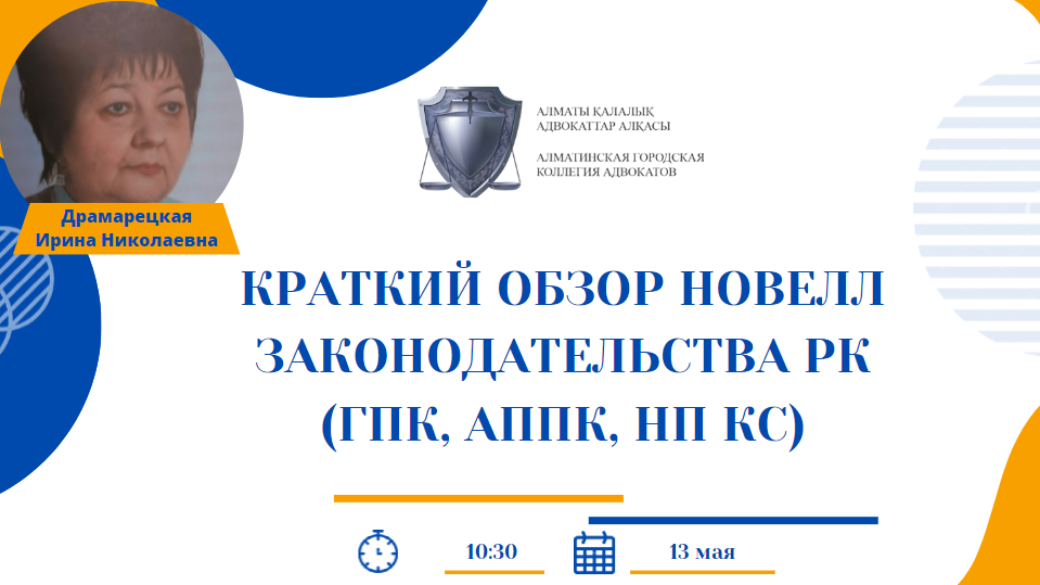 Драмарецкая
Ирина Николаевна

АЛМАТЫ ҚАЛАЛЫҚ
АДВОКАТТАР АЛҚАСЫ

АЛМАТИНСКАЯ ГОРОДСКАЯ
КОЛЛЕГИЯ АДВОКАТОВ

КРАТКИЙ ОБЗОР НОВЕЛЛ ЗАКОНОДАТЕЛЬСТВА РК (ГПК, АППК, НП КС)

10:30

13 мая